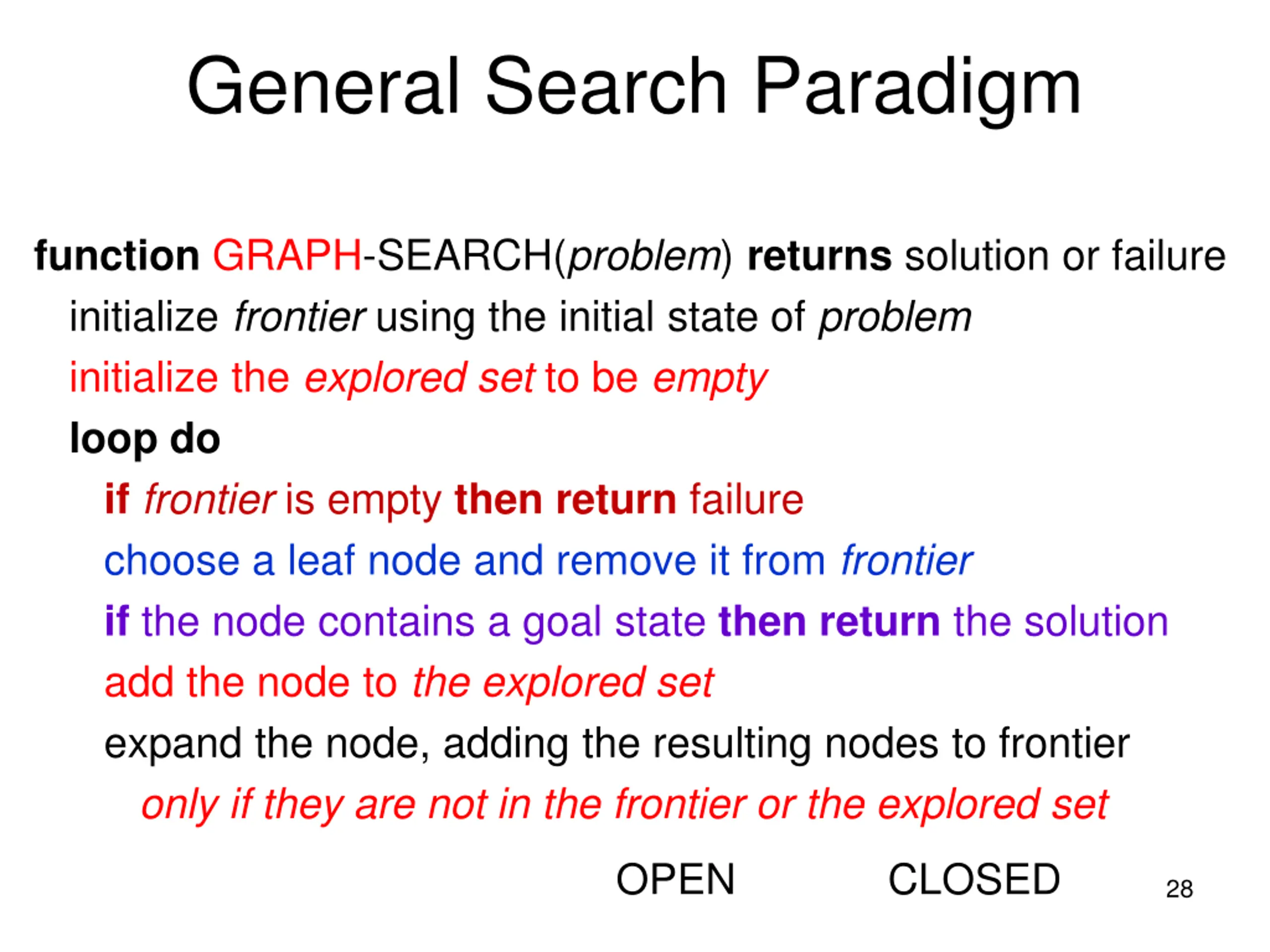 General Search Paradigm

function GRAPH-SEARCH(problem) returns solution or failure
initialize frontier using the initial state of problem
initialize the explored set to be empty
loop do
if frontier is empty then return failure
choose a leaf node and remove it from frontier
if the node contains a goal state then return the solution
add the node to the explored set
expand the node, adding the resulting nodes to frontier
only if they are not in the frontier or the explored set

OPEN CLOSED

28